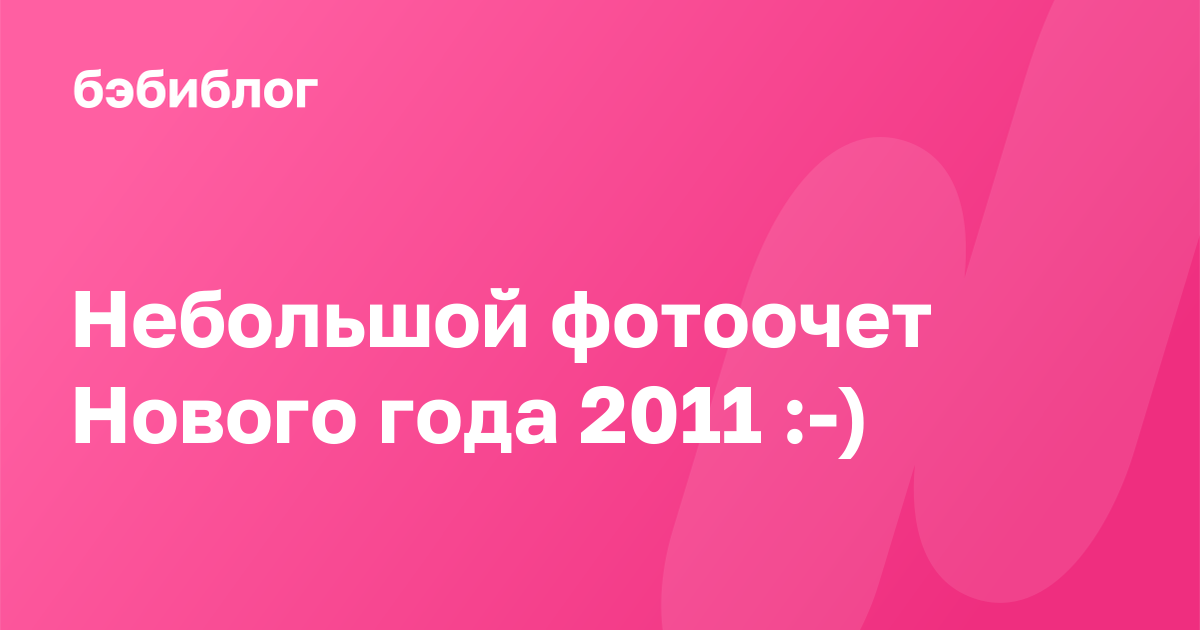 бэбиблог

Небольшой фотоочет Нового года 2011 :-)